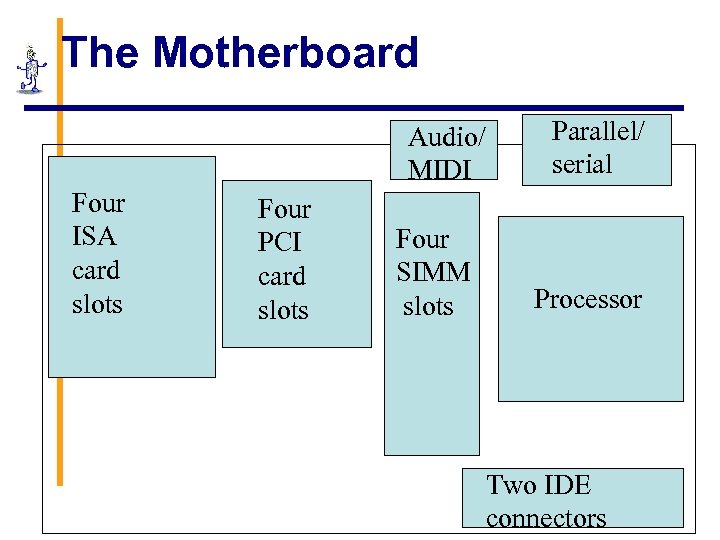 The Motherboard

Audio/ MIDI

Parallel/ serial

Four ISA card slots

Four PCI card slots

Four SIMM slots

Processor

Two IDE connectors